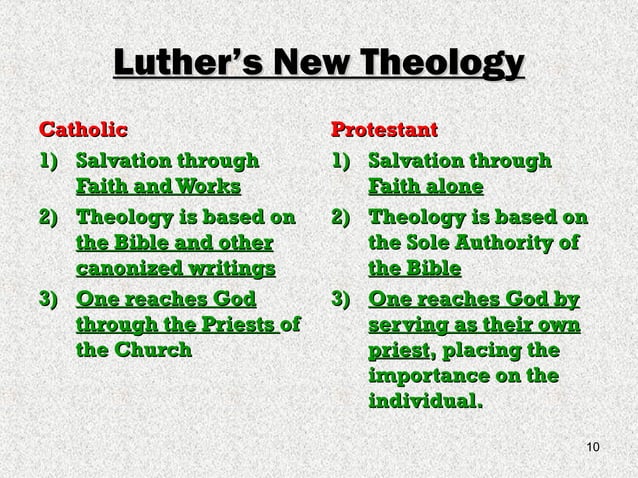 Luther's New Theology

Catholic
1) Salvation through Faith and Works
2) Theology is based on the Bible and other canonized writings
3) One reaches God through the Priests of the Church

Protestant
1) Salvation through Faith alone
2) Theology is based on the Sole Authority of the Bible
3) One reaches God by serving as their own priest, placing the importance on the individual.

10